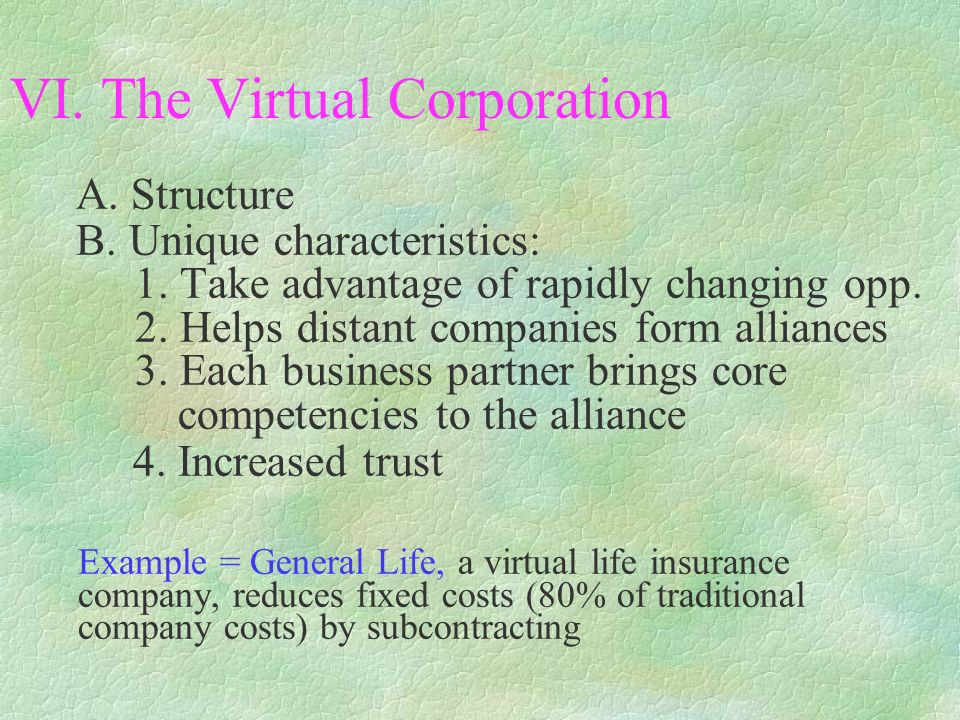 VI. The Virtual Corporation

A. Structure
B. Unique characteristics:
1. Take advantage of rapidly changing opp.
2. Helps distant companies form alliances
3. Each business partner brings core competencies to the alliance
4. Increased trust

Example = General Life, a virtual life insurance company, reduces fixed costs (80% of traditional company costs) by subcontracting